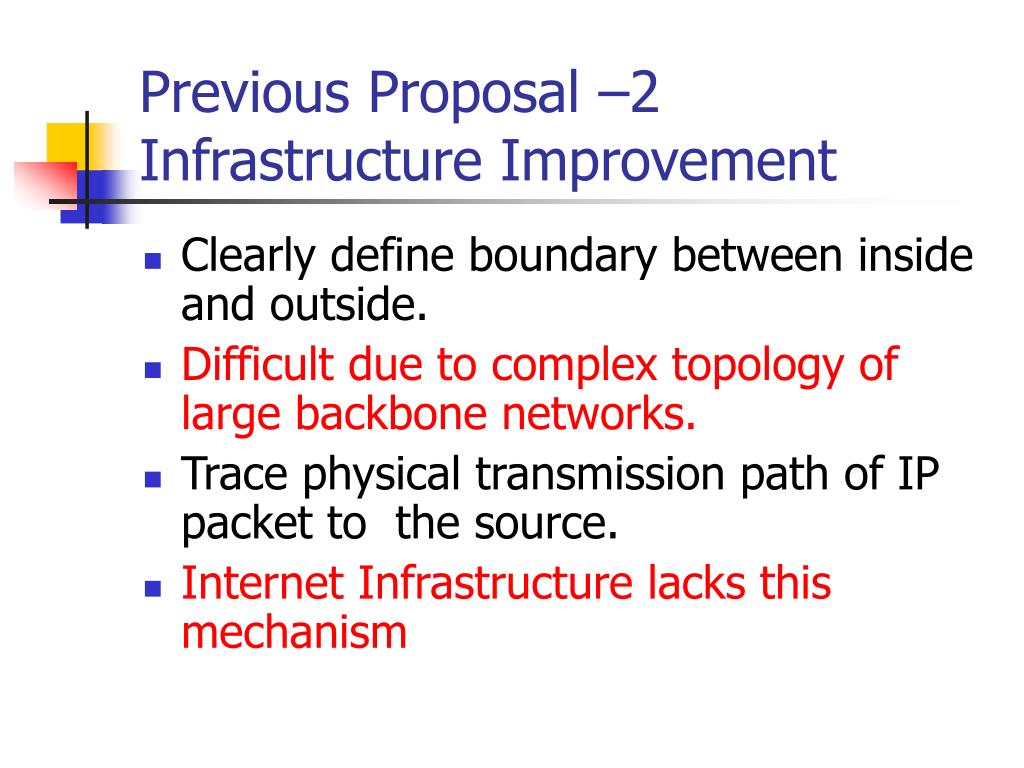 Previous Proposal –2
Infrastructure Improvement

- Clearly define boundary between inside and outside.
- Difficult due to complex topology of large backbone networks.
- Trace physical transmission path of IP packet to the source.
- Internet Infrastructure lacks this mechanism